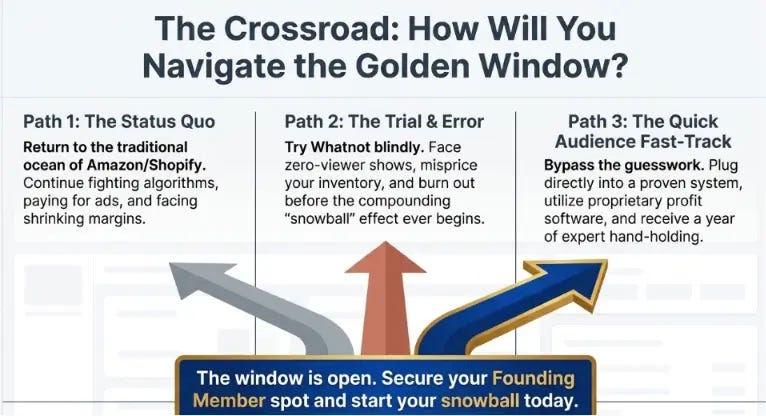 The Crossroad: How Will You Navigate the Golden Window?

Path 1: The Status Quo

Return to the traditional ocean of Amazon/Shopify. Continue fighting algorithms, paying for ads, and facing shrinking margins.

Path 2: The Trial & Error

Try Whatnot blindly. Face zero-viewer shows, misprice your inventory, and burn out before the compounding "snowball" effect ever begins.

Path 3: The Quick Audience Fast-Track

Bypass the guesswork. Plug directly into a proven system, utilize proprietary profit software, and receive a year of expert hand-holding.

The window is open. Secure your Founding Member spot and start your snowball today.